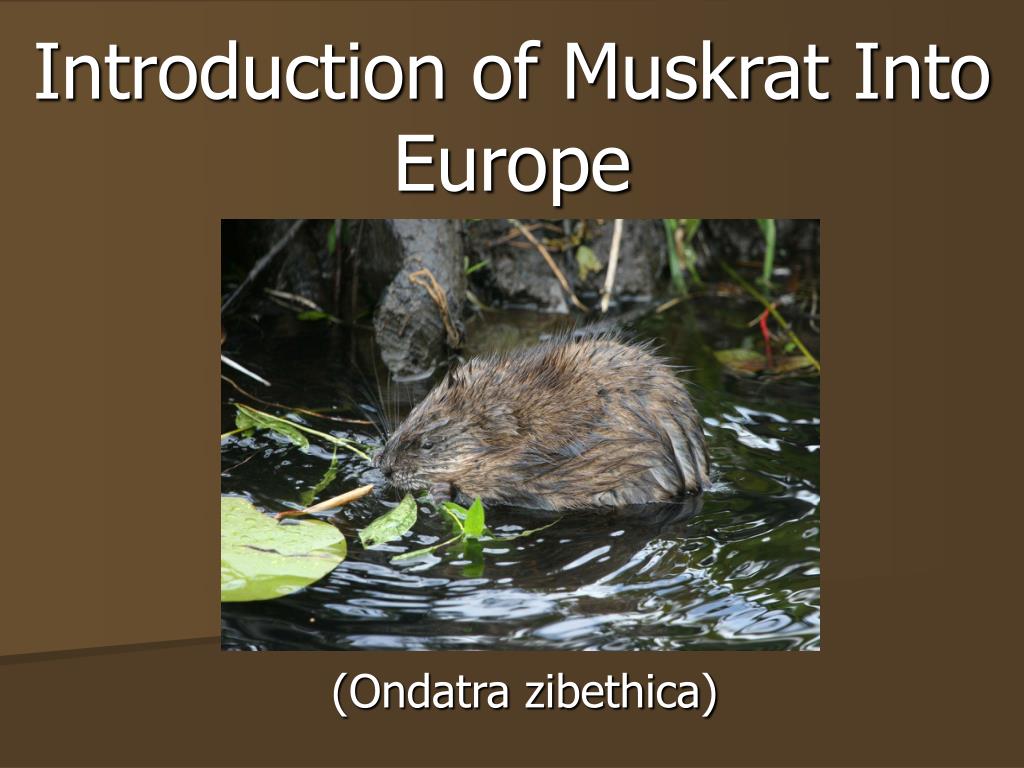 Introduction of Muskrat Into Europe

(Ondatra zibethica)